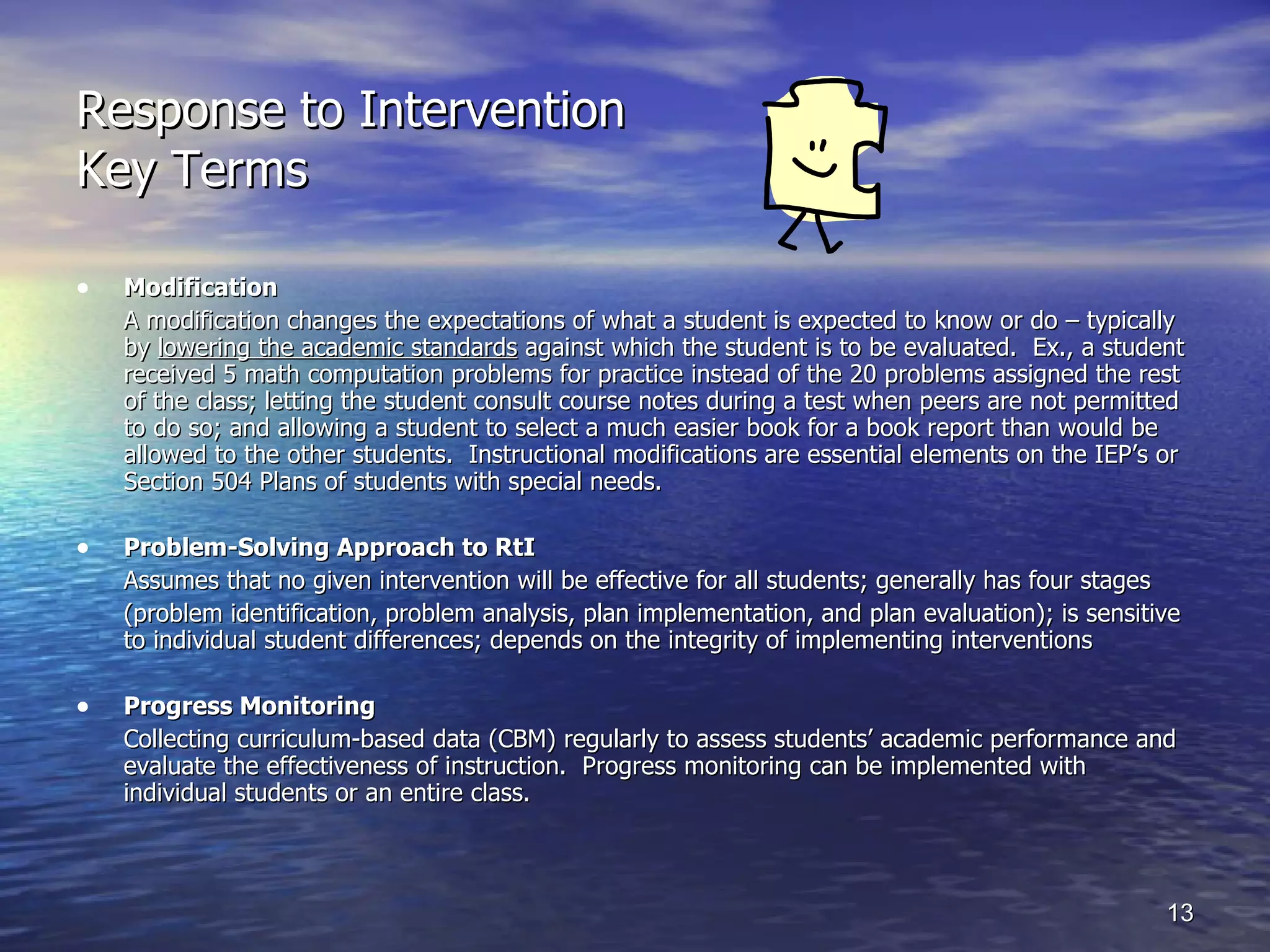 Response to Intervention
Key Terms

• Modification
A modification changes the expectations of what a student is expected to know or do – typically by lowering the academic standards against which the student is to be evaluated. Ex., a student received 5 math computation problems for practice instead of the 20 problems assigned the rest of the class; letting the student consult course notes during a test when peers are not permitted to do so; and allowing a student to select a much easier book for a book report than would be allowed to the other students. Instructional modifications are essential elements on the IEP's or Section 504 Plans of students with special needs.

• Problem-Solving Approach to RtI
Assumes that no given intervention will be effective for all students; generally has four stages (problem identification, problem analysis, plan implementation, and plan evaluation); is sensitive to individual student differences; depends on the integrity of implementing interventions

• Progress Monitoring
Collecting curriculum-based data (CBM) regularly to assess students' academic performance and evaluate the effectiveness of instruction. Progress monitoring can be implemented with individual students or an entire class.

13